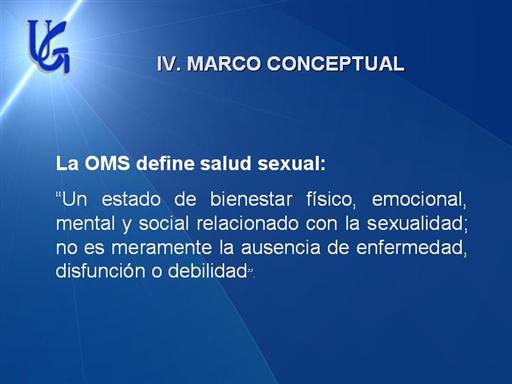 UG

IV. MARCO CONCEPTUAL

La OMS define salud sexual:

“Un estado de bienestar físico, emocional, mental y social relacionado con la sexualidad; no es meramente la ausencia de enfermedad, disfunción o debilidad”.